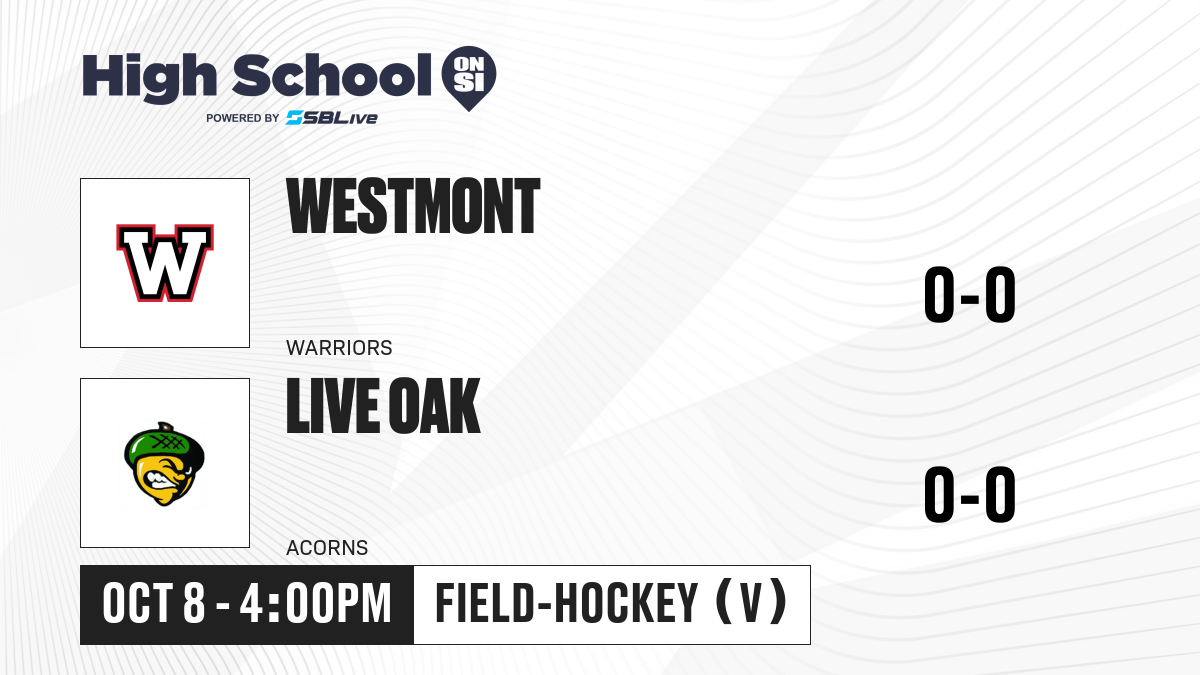 High School ON SI
POWERED BY SBLive

W

WESTMONT

WARRIORS

0-0

LIVE OAK

ACORNS

0-0

OCT 8 - 4:00PM

FIELD-HOCKEY (V)